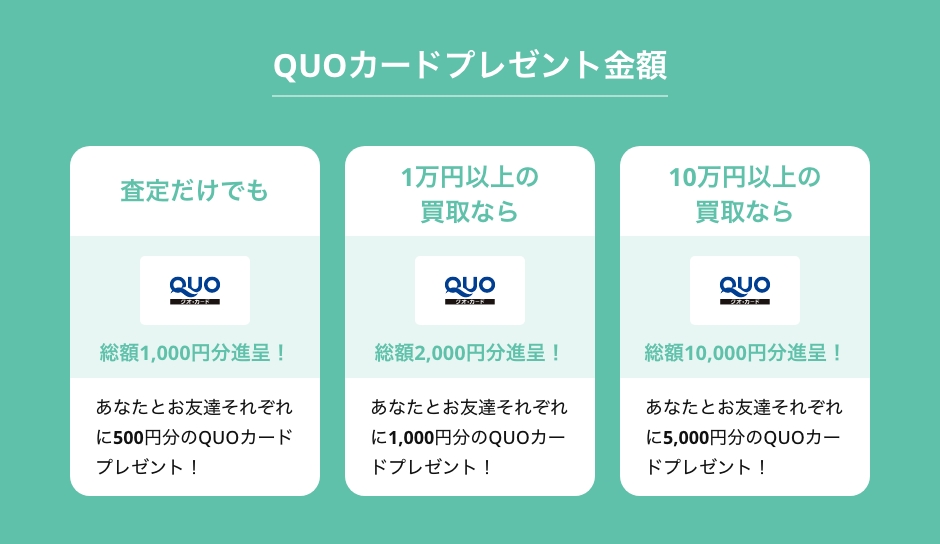 QUOカードプレゼント金額

査定だけでも

QUO
クオ・カード

総額1,000円分進呈！

あなたとお友達それぞれに500円分のQUOカードプレゼント！

1万円以上の買取なら

QUO
クオ・カード

総額2,000円分進呈！

あなたとお友達それぞれに1,000円分のQUOカードプレゼント！

10万円以上の買取なら

QUO
クオ・カード

総額10,000円分進呈！

あなたとお友達それぞれに5,000円分のQUOカードプレゼント！